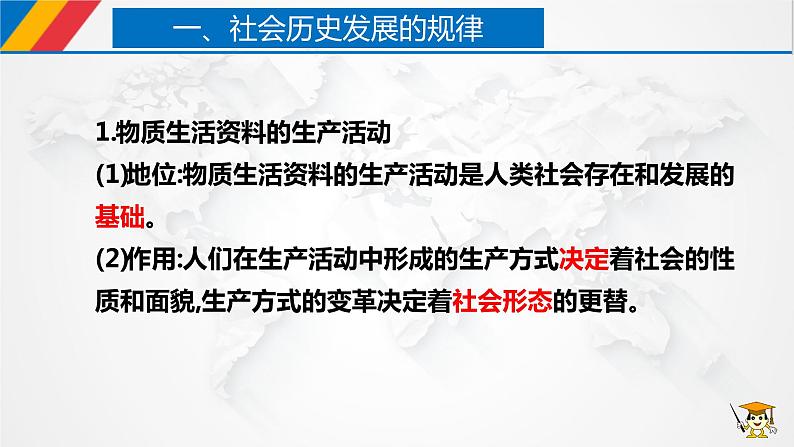 一、社会历史发展的规律

1.物质生活资料的生产活动

(1)地位:物质生活资料的生产活动是人类社会存在和发展的基础。

(2)作用:人们在生产活动中形成的生产方式决定着社会的性质和面貌,生产方式的变革决定着社会形态的更替。